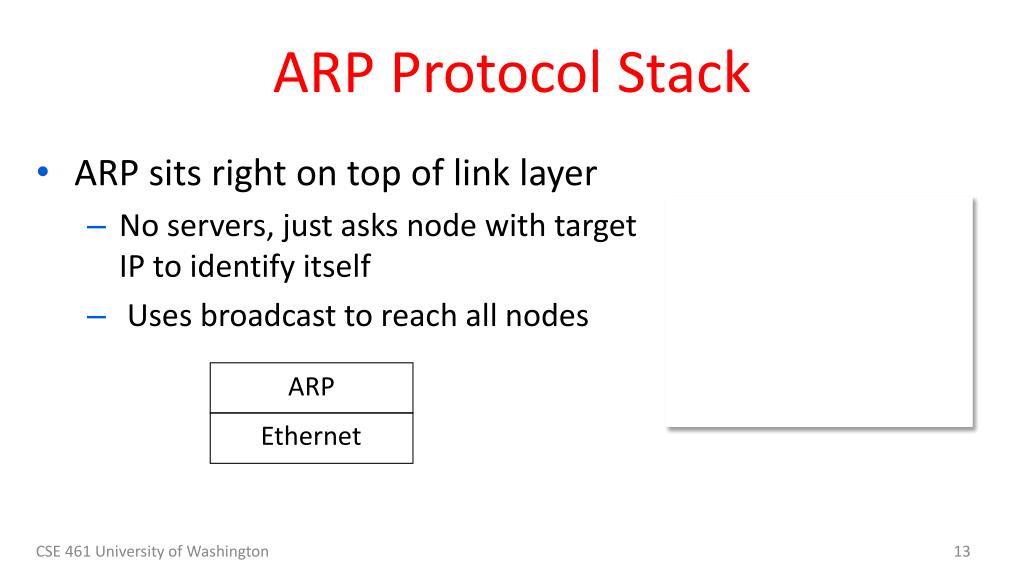 ARP Protocol Stack

• ARP sits right on top of link layer
  – No servers, just asks node with target IP to identify itself
  – Uses broadcast to reach all nodes

| ARP |
|---|
| Ethernet |

CSE 461 University of Washington

13